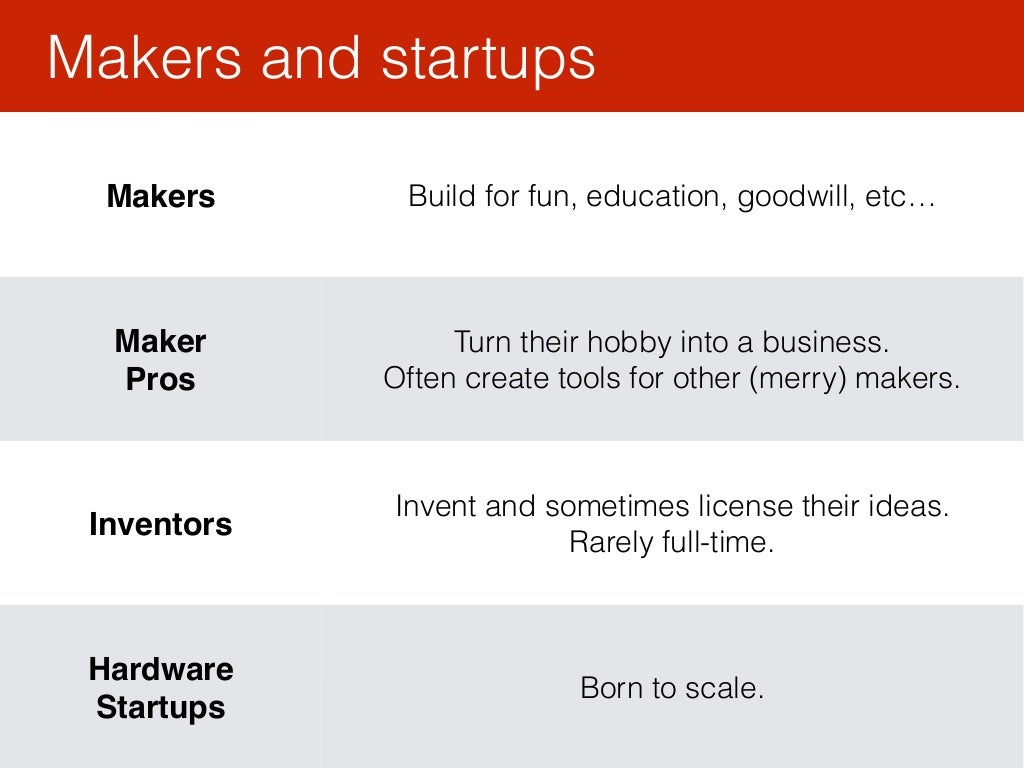 Makers and startups

| | |
|---|---|
| **Makers** | Build for fun, education, goodwill, etc… |
| **Maker Pros** | Turn their hobby into a business. Often create tools for other (merry) makers. |
| **Inventors** | Invent and sometimes license their ideas. Rarely full-time. |
| **Hardware Startups** | Born to scale. |